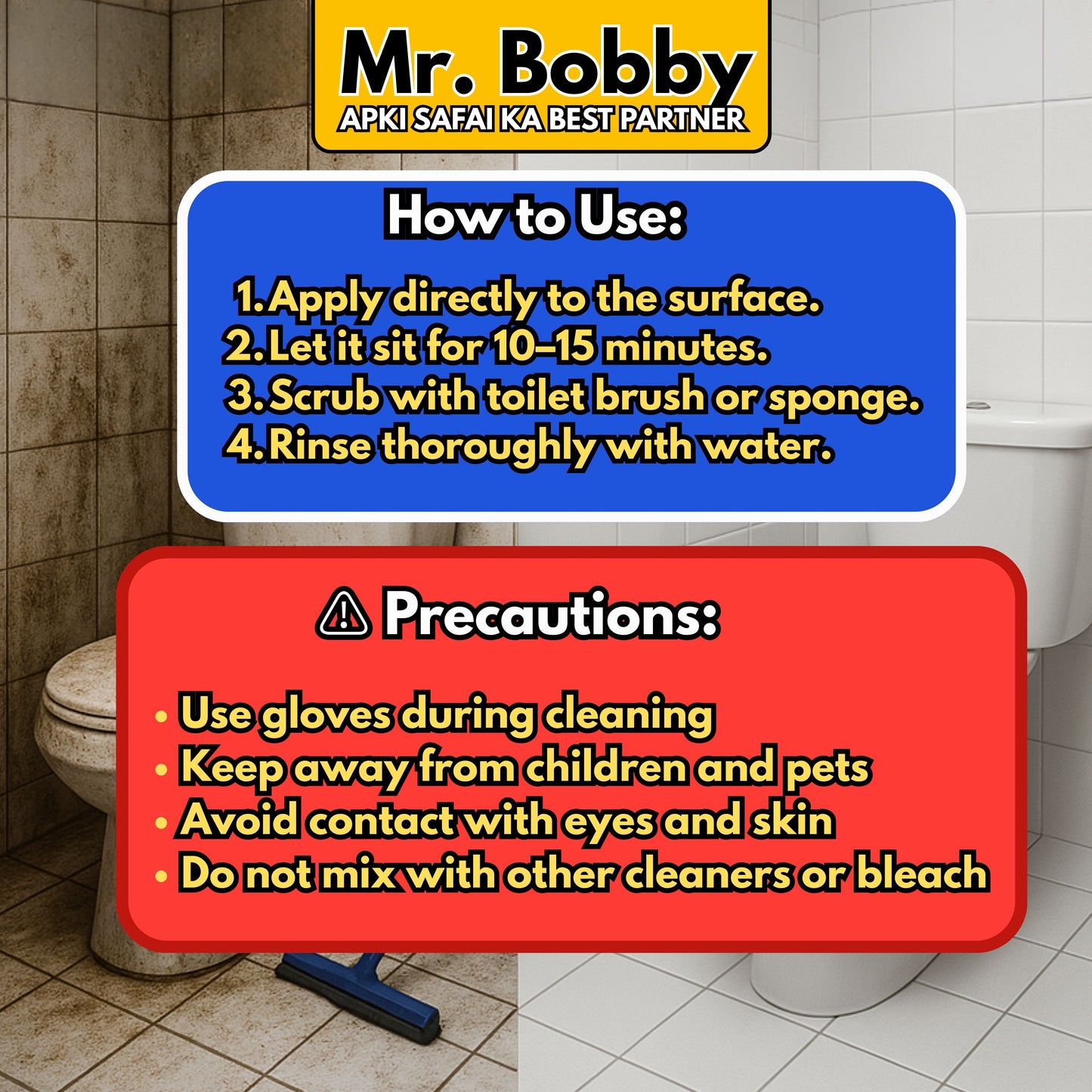 Mr. Bobby
APKI SAFAI KA BEST PARTNER

How to Use:

1. Apply directly to the surface.
2. Let it sit for 10–15 minutes.
3. Scrub with toilet brush or sponge.
4. Rinse thoroughly with water.

⚠ Precautions:

• Use gloves during cleaning
• Keep away from children and pets
• Avoid contact with eyes and skin
• Do not mix with other cleaners or bleach